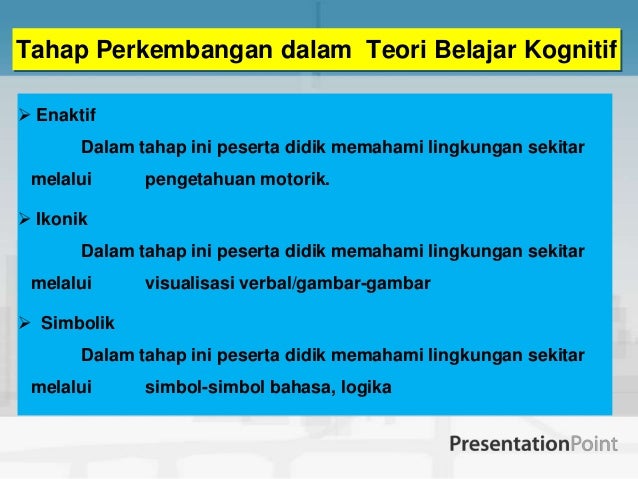 Tahap Perkembangan dalam Teori Belajar Kognitif

➢ Enaktif

Dalam tahap ini peserta didik memahami lingkungan sekitar melalui pengetahuan motorik.

➢ Ikonik

Dalam tahap ini peserta didik memahami lingkungan sekitar melalui visualisasi verbal/gambar-gambar

➢ Simbolik

Dalam tahap ini peserta didik memahami lingkungan sekitar melalui simbol-simbol bahasa, logika

PresentationPoint